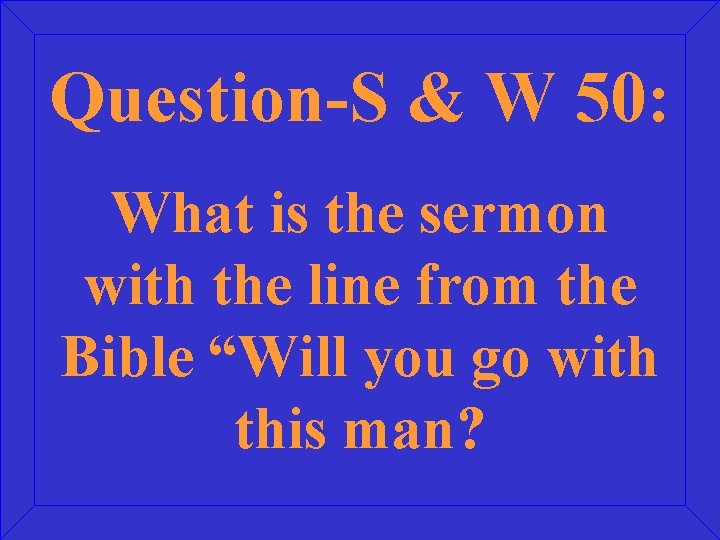 Question-S & W 50:

What is the sermon with the line from the Bible “Will you go with this man?